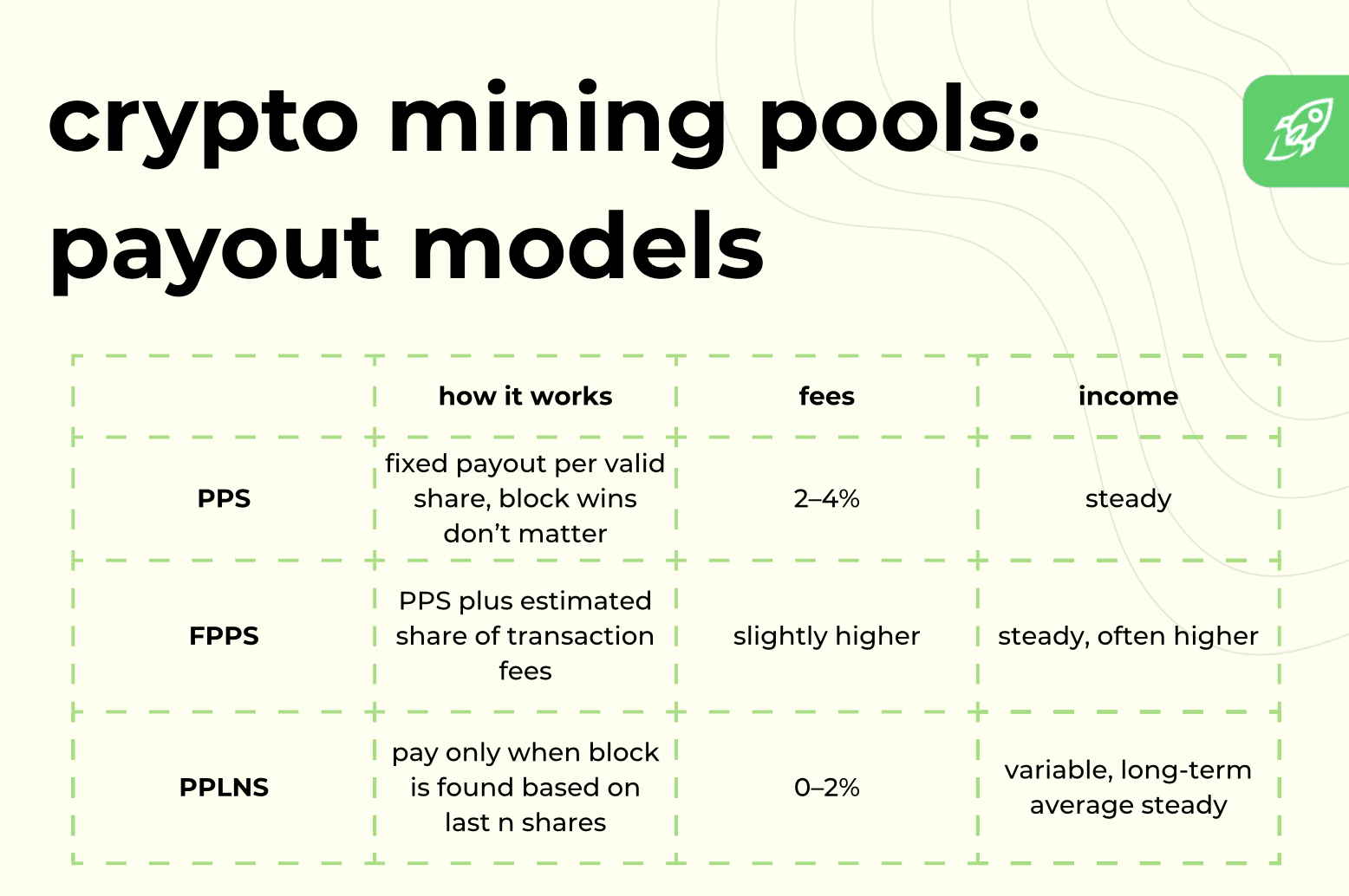 crypto mining pools: payout models

| | how it works | fees | income |
|---|---|---|---|
| PPS | fixed payout per valid share, block wins don’t matter | 2–4% | steady |
| FPPS | PPS plus estimated share of transaction fees | slightly higher | steady, often higher |
| PPLNS | pay only when block is found based on last n shares | 0–2% | variable, long-term average steady |